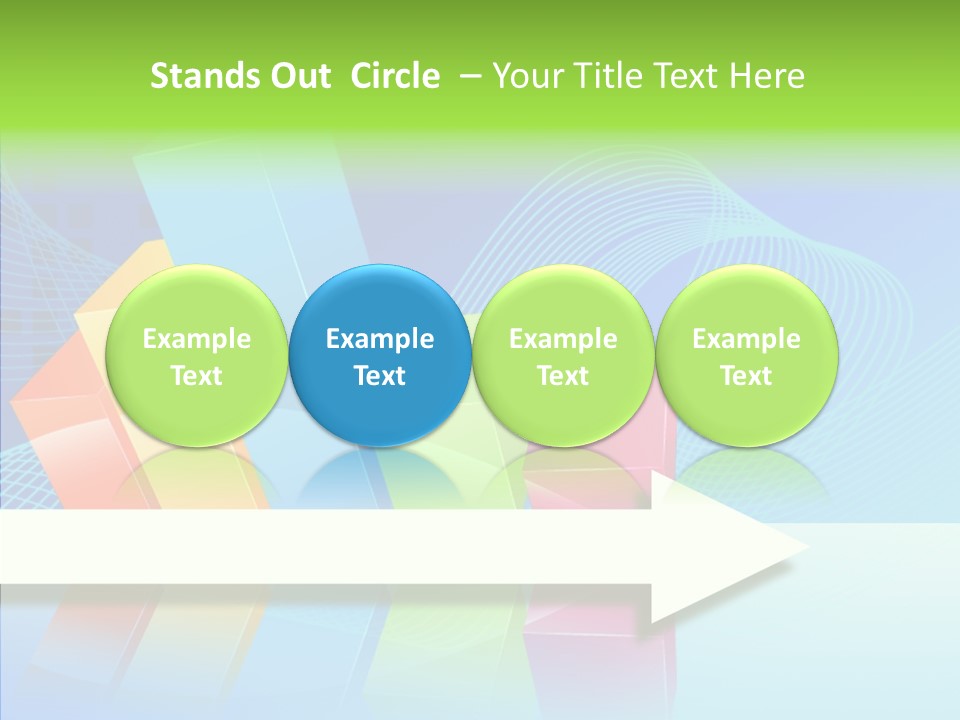 Stands Out Circle – Your Title Text Here

Example Text

Example Text

Example Text

Example Text